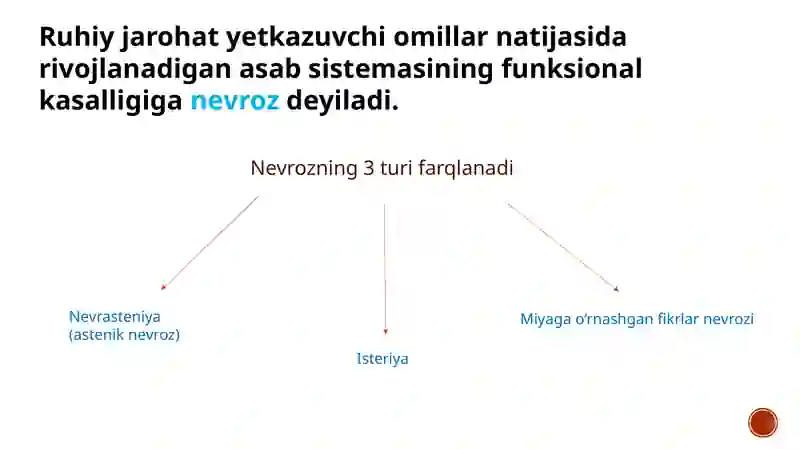 Ruhiy jarohat yetkazuvchi omillar natijasida rivojlanadigan asab sistemasining funksional kasalligiga nevroz deyiladi.

Nevrozning 3 turi farqlanadi

Nevrasteniya
(astenik nevroz)

Isteriya

Miyaga o'rnashgan fikrlar nevrozi